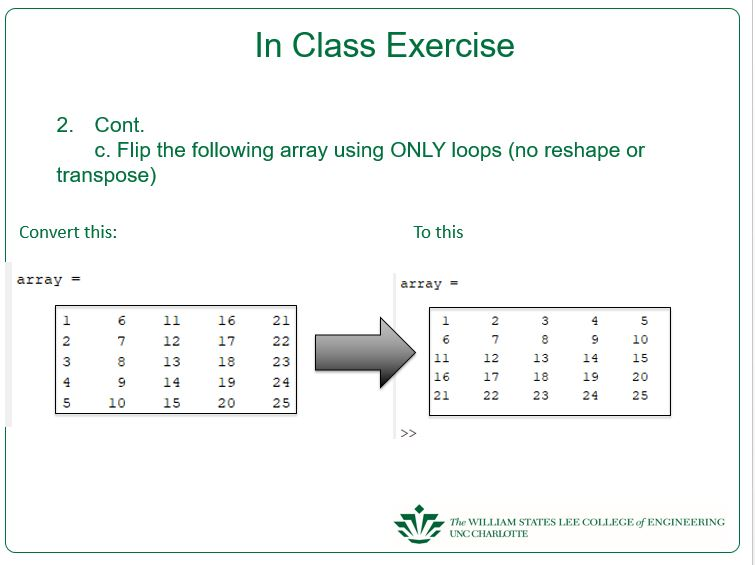 In Class Exercise

2. Cont.
c. Flip the following array using ONLY loops (no reshape or transpose)

Convert this:

array =

| 1 | 6 | 11 | 16 | 21 |
|---|---|---|---|---|
| 2 | 7 | 12 | 17 | 22 |
| 3 | 8 | 13 | 18 | 23 |
| 4 | 9 | 14 | 19 | 24 |
| 5 | 10 | 15 | 20 | 25 |

To this

array =

| 1 | 2 | 3 | 4 | 5 |
|---|---|---|---|---|
| 6 | 7 | 8 | 9 | 10 |
| 11 | 12 | 13 | 14 | 15 |
| 16 | 17 | 18 | 19 | 20 |
| 21 | 22 | 23 | 24 | 25 |

>>

The WILLIAM STATES LEE COLLEGE of ENGINEERING
UNC CHARLOTTE